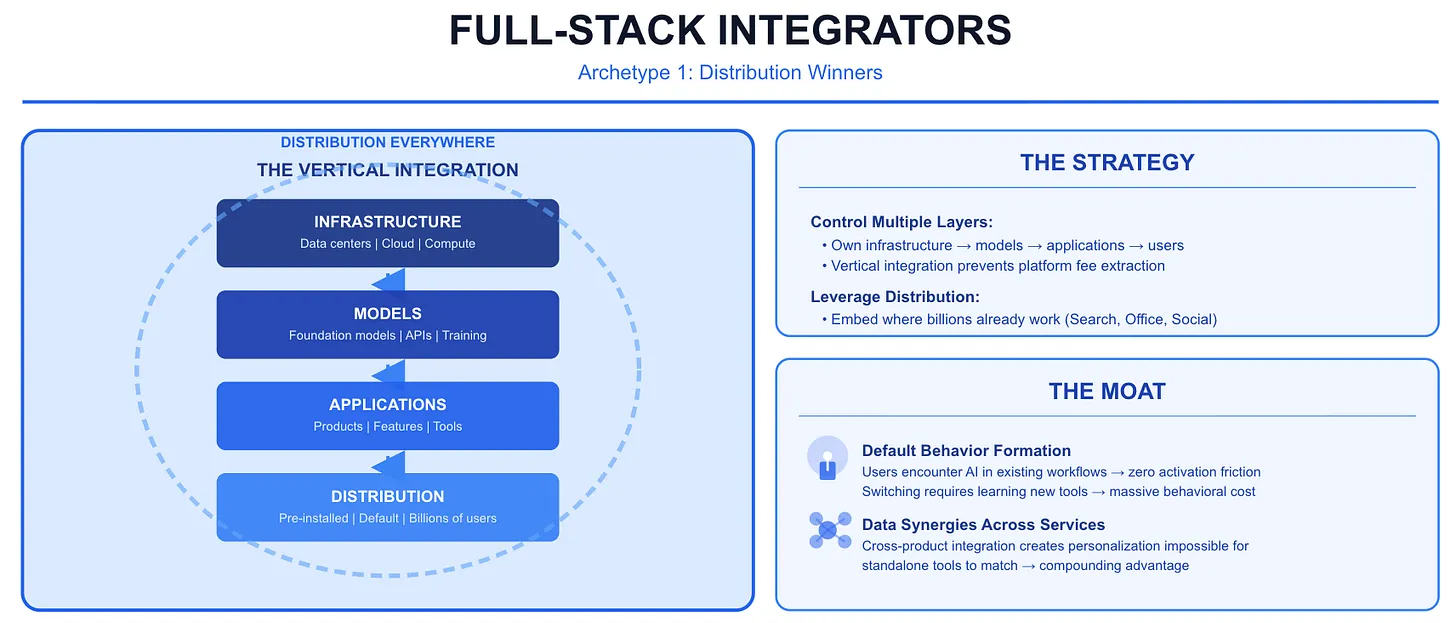 FULL-STACK INTEGRATORS

Archetype 1: Distribution Winners

DISTRIBUTION EVERYWHERE

THE VERTICAL INTEGRATION

INFRASTRUCTURE
Data centers | Cloud | Compute

MODELS
Foundation models | APIs | Training

APPLICATIONS
Products | Features | Tools

DISTRIBUTION
Pre-installed | Default | Billions of users

THE STRATEGY

Control Multiple Layers:
• Own infrastructure → models → applications → users
• Vertical integration prevents platform fee extraction

Leverage Distribution:
• Embed where billions already work (Search, Office, Social)

THE MOAT

Default Behavior Formation
Users encounter AI in existing workflows → zero activation friction
Switching requires learning new tools → massive behavioral cost

Data Synergies Across Services
Cross-product integration creates personalization impossible for standalone tools to match → compounding advantage